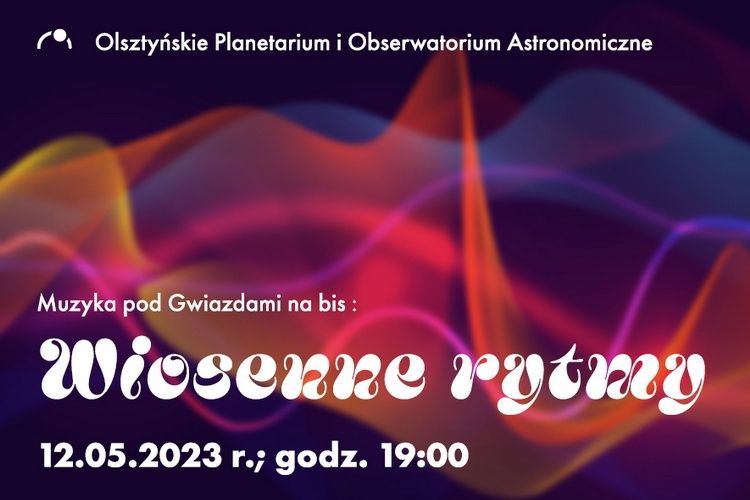 Olsztyńskie Planetarium i Obserwatorium Astronomiczne

Muzyka pod Gwiazdami na bis :

Wiosenne rytmy

12.05.2023 r.; godz. 19:00